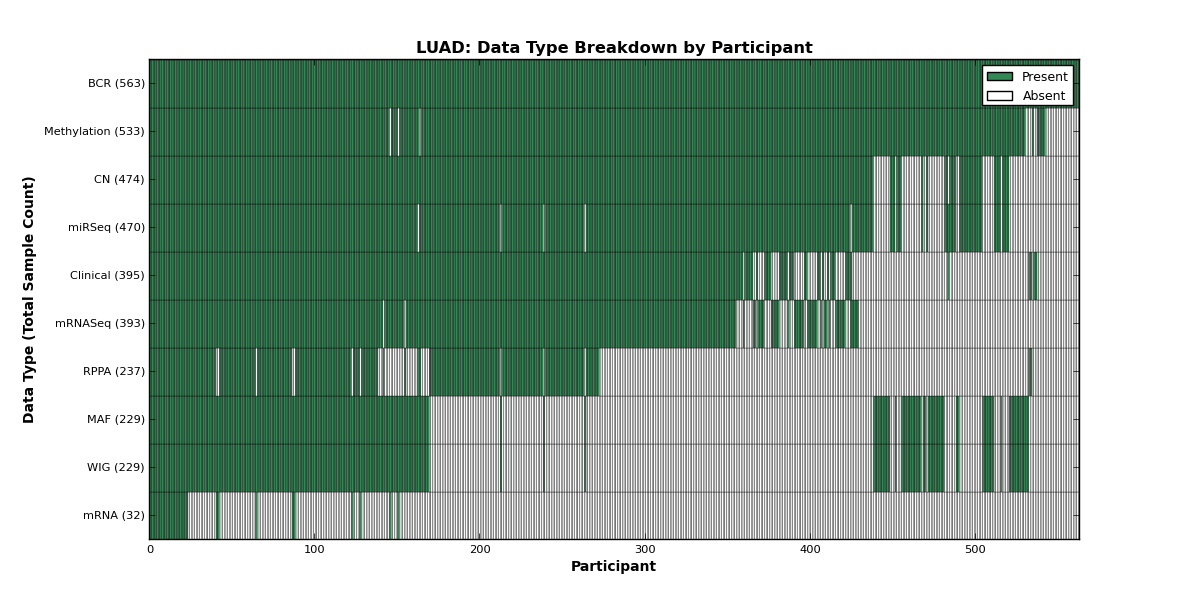 LUAD: Data Type Breakdown by Participant

Present
Absent

Data Type (Total Sample Count)

BCR (563)
Methylation (533)
CN (474)
miRSeq (470)
Clinical (395)
mRNASeq (393)
RPPA (237)
MAF (229)
WIG (229)
mRNA (32)

0
100
200
300
400
500

Participant